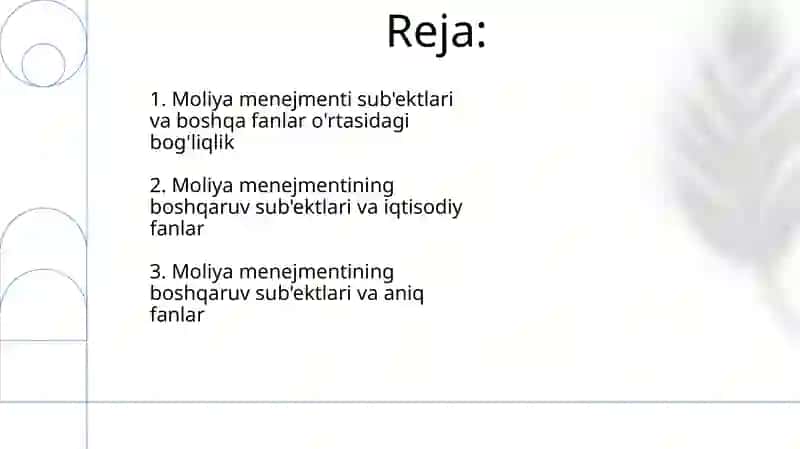 Reja:

1. Moliya menejmenti sub'ektlari va boshqa fanlar o'rtasidagi bog'liqlik

2. Moliya menejmentining boshqaruv sub'ektlari va iqtisodiy fanlar

3. Moliya menejmentining boshqaruv sub'ektlari va aniq fanlar